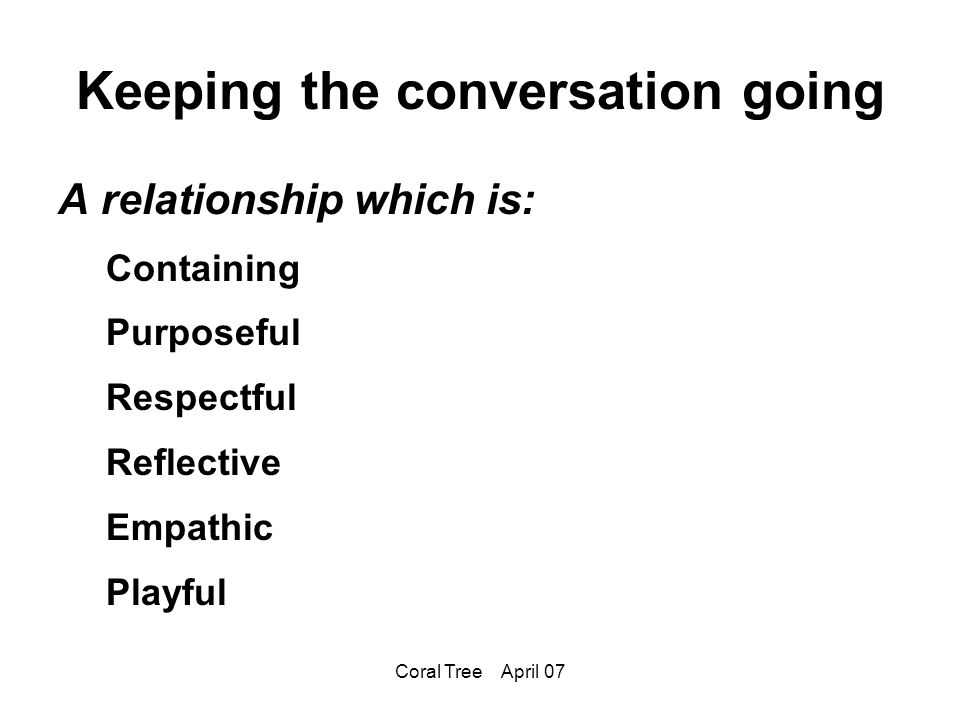 Keeping the conversation going

A relationship which is:

Containing

Purposeful

Respectful

Reflective

Empathic

Playful

Coral Tree April 07